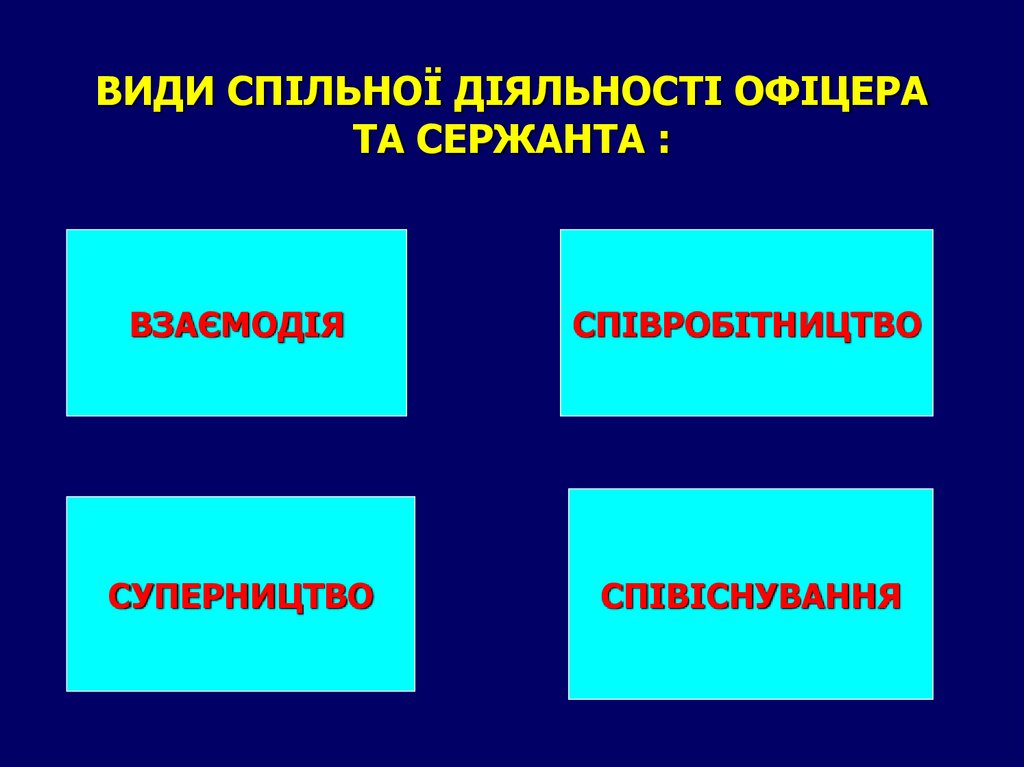 ВИДИ СПІЛЬНОЇ ДІЯЛЬНОСТІ ОФІЦЕРА ТА СЕРЖАНТА :

ВЗАЄМОДІЯ

СПІВРОБІТНИЦТВО

СУПЕРНИЦТВО

СПІВІСНУВАННЯ